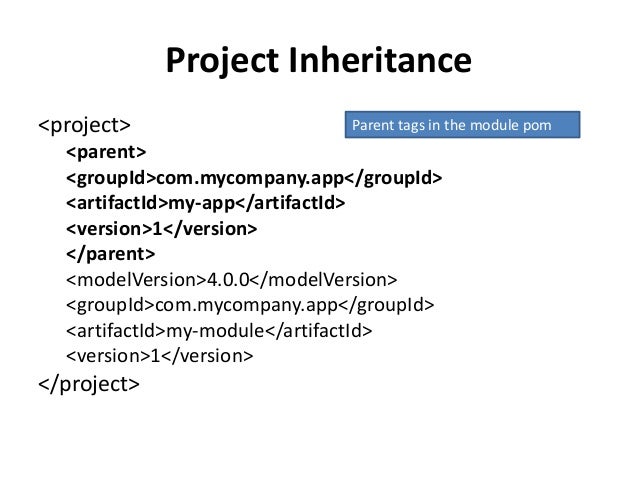 Project Inheritance

Parent tags in the module pom

<project>
<parent>
<groupId>com.mycompany.app</groupId>
<artifactId>my-app</artifactId>
<version>1</version>
</parent>
<modelVersion>4.0.0</modelVersion>
<groupId>com.mycompany.app</groupId>
<artifactId>my-module</artifactId>
<version>1</version>
</project>